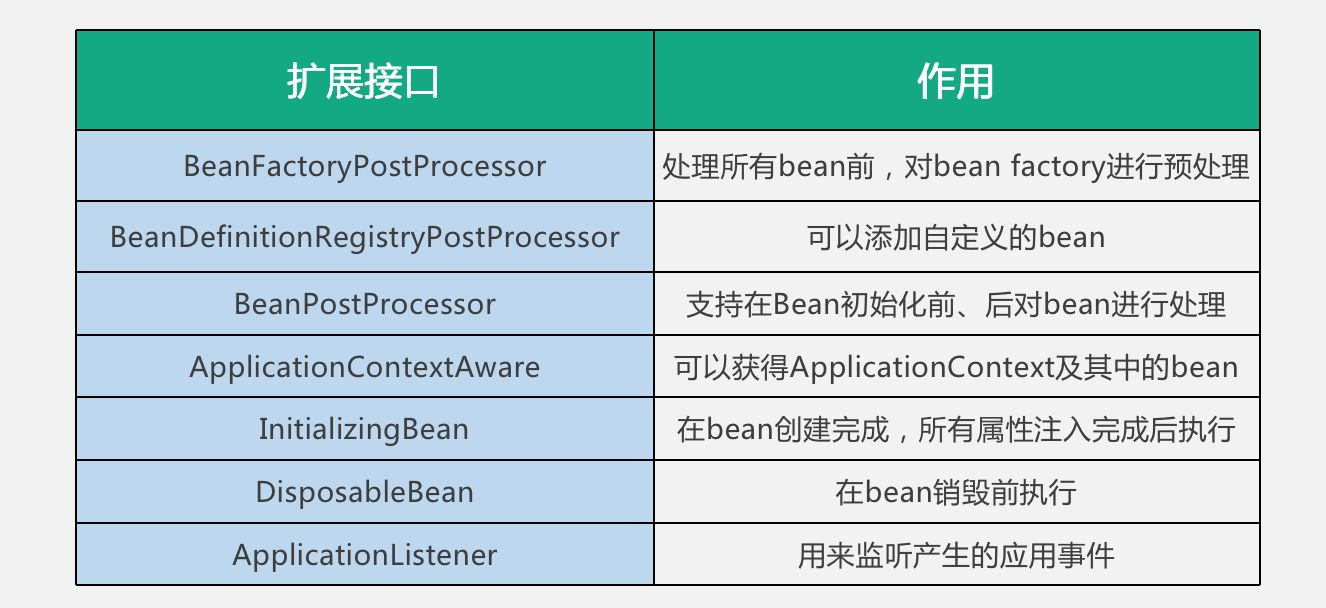 | 扩展接口 | 作用 |
|---|---|
| BeanFactoryPostProcessor | 处理所有bean前，对bean factory进行预处理 |
| BeanDefinitionRegistryPostProcessor | 可以添加自定义的bean |
| BeanPostProcessor | 支持在Bean初始化前、后对bean进行处理 |
| ApplicationContextAware | 可以获得ApplicationContext及其中的bean |
| InitializingBean | 在bean创建完成，所有属性注入完成后执行 |
| DisposableBean | 在bean销毁前执行 |
| ApplicationListener | 用来监听产生的应用事件 |